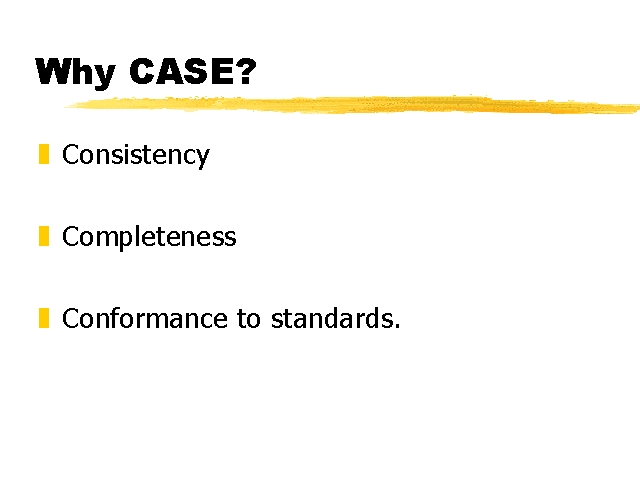 Why CASE?

Consistency

Completeness

Conformance to standards.